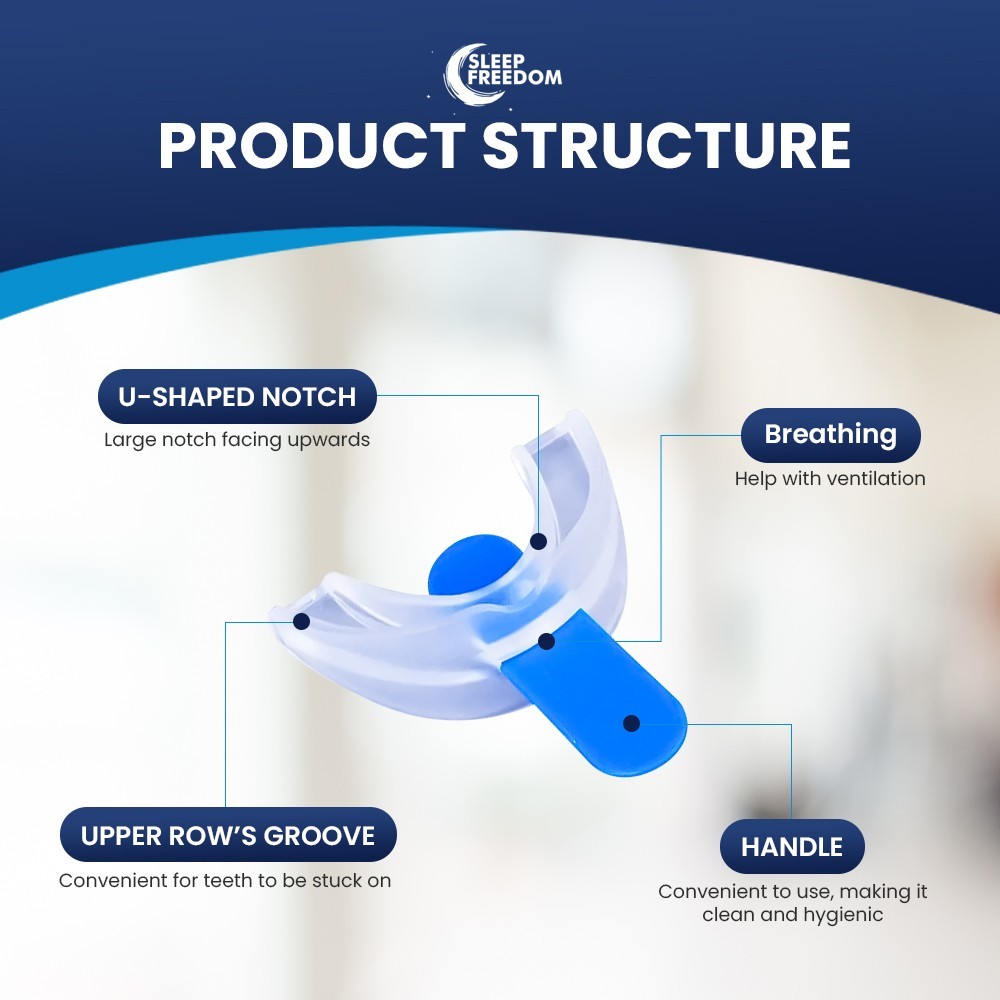 SLEEP FREEDOM

PRODUCT STRUCTURE

U-SHAPED NOTCH
Large notch facing upwards

Breathing
Help with ventilation

UPPER ROW'S GROOVE
Convenient for teeth to be stuck on

HANDLE
Convenient to use, making it clean and hygienic